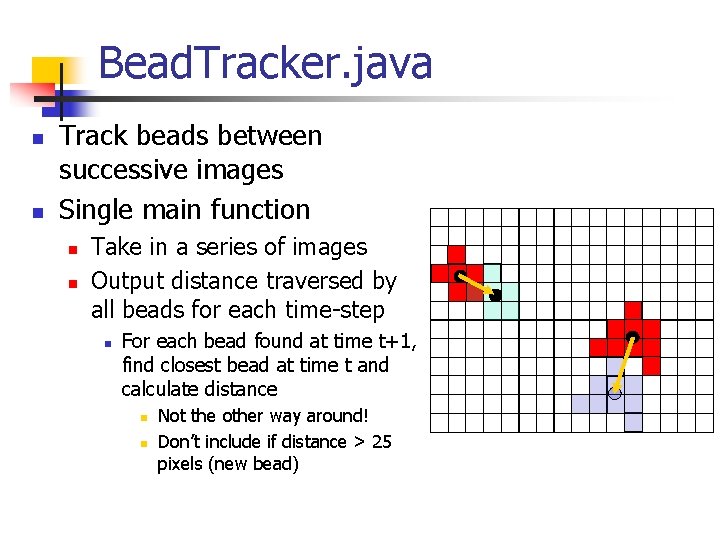 BeadTracker.java

Track beads between successive images

Single main function

Take in a series of images

Output distance traversed by all beads for each time-step

For each bead found at time t+1, find closest bead at time t and calculate distance

Not the other way around!

Don't include if distance > 25 pixels (new bead)